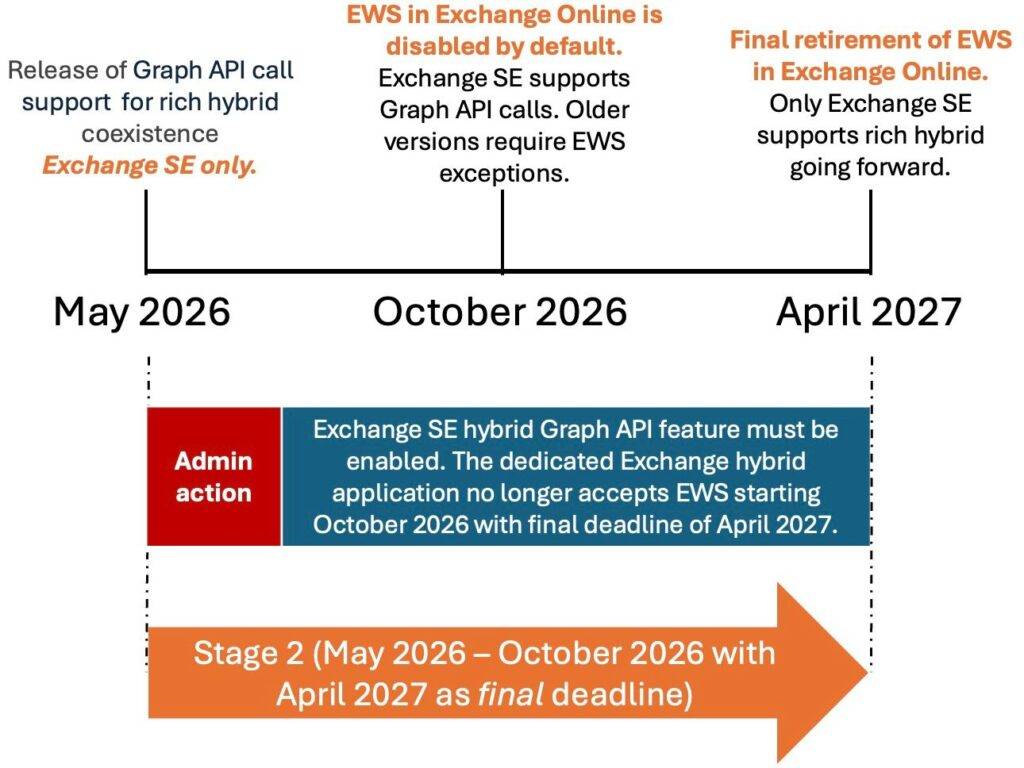 Release of Graph API call support for rich hybrid coexistence
Exchange SE only.

EWS in Exchange Online is disabled by default.
Exchange SE supports Graph API calls. Older versions require EWS exceptions.

Final retirement of EWS in Exchange Online.
Only Exchange SE supports rich hybrid going forward.

May 2026

October 2026

April 2027

Admin action

Exchange SE hybrid Graph API feature must be enabled. The dedicated Exchange hybrid application no longer accepts EWS starting October 2026 with final deadline of April 2027.

Stage 2 (May 2026 – October 2026 with April 2027 as final deadline)